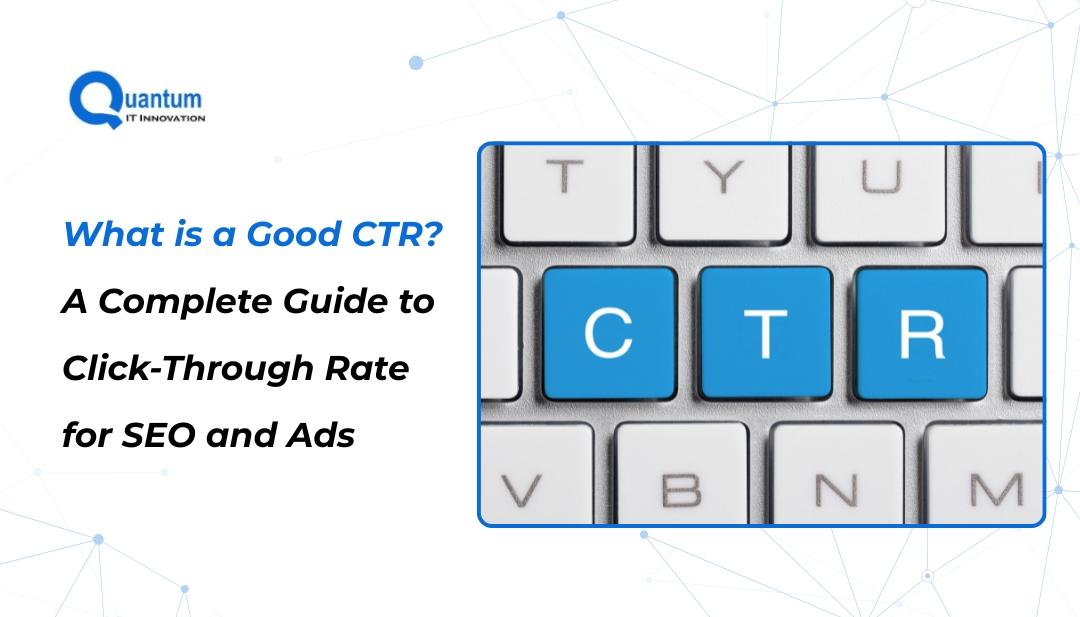 Quantum
IT INNOVATION

What is a Good CTR?
A Complete Guide to Click-Through Rate for SEO and Ads

T Y U
C T R
V B N M